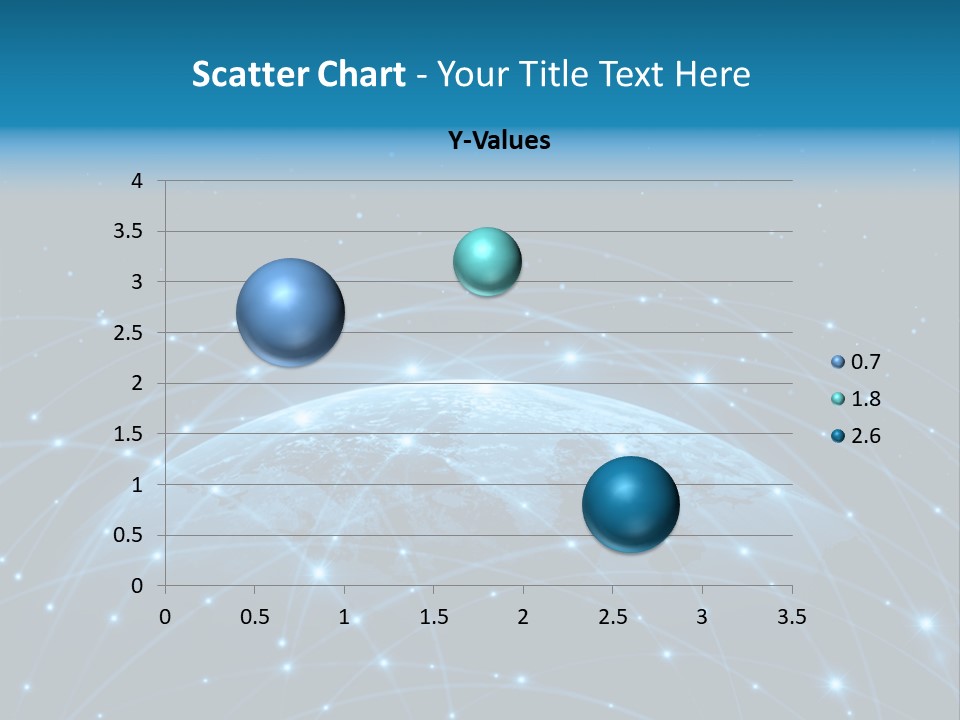 Scatter Chart - Your Title Text Here

Y-Values

4
3.5
3
2.5
2
1.5
1
0.5
0

0 0.5 1 1.5 2 2.5 3 3.5

0.7
1.8
2.6